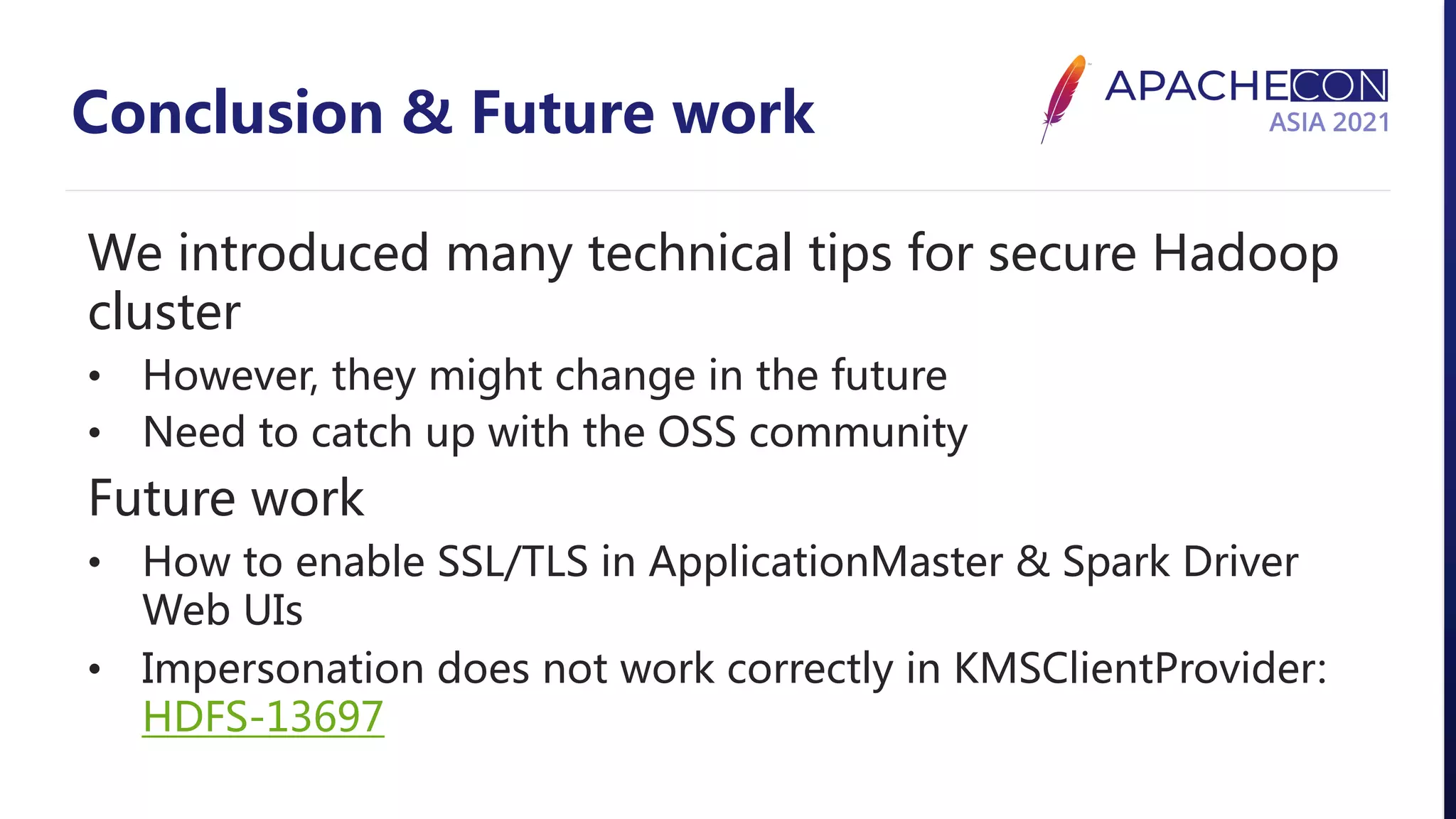 Conclusion & Future work

APACHECON ASIA 2021

We introduced many technical tips for secure Hadoop cluster

• However, they might change in the future
• Need to catch up with the OSS community

Future work

• How to enable SSL/TLS in ApplicationMaster & Spark Driver Web UIs
• Impersonation does not work correctly in KMSClientProvider: HDFS-13697